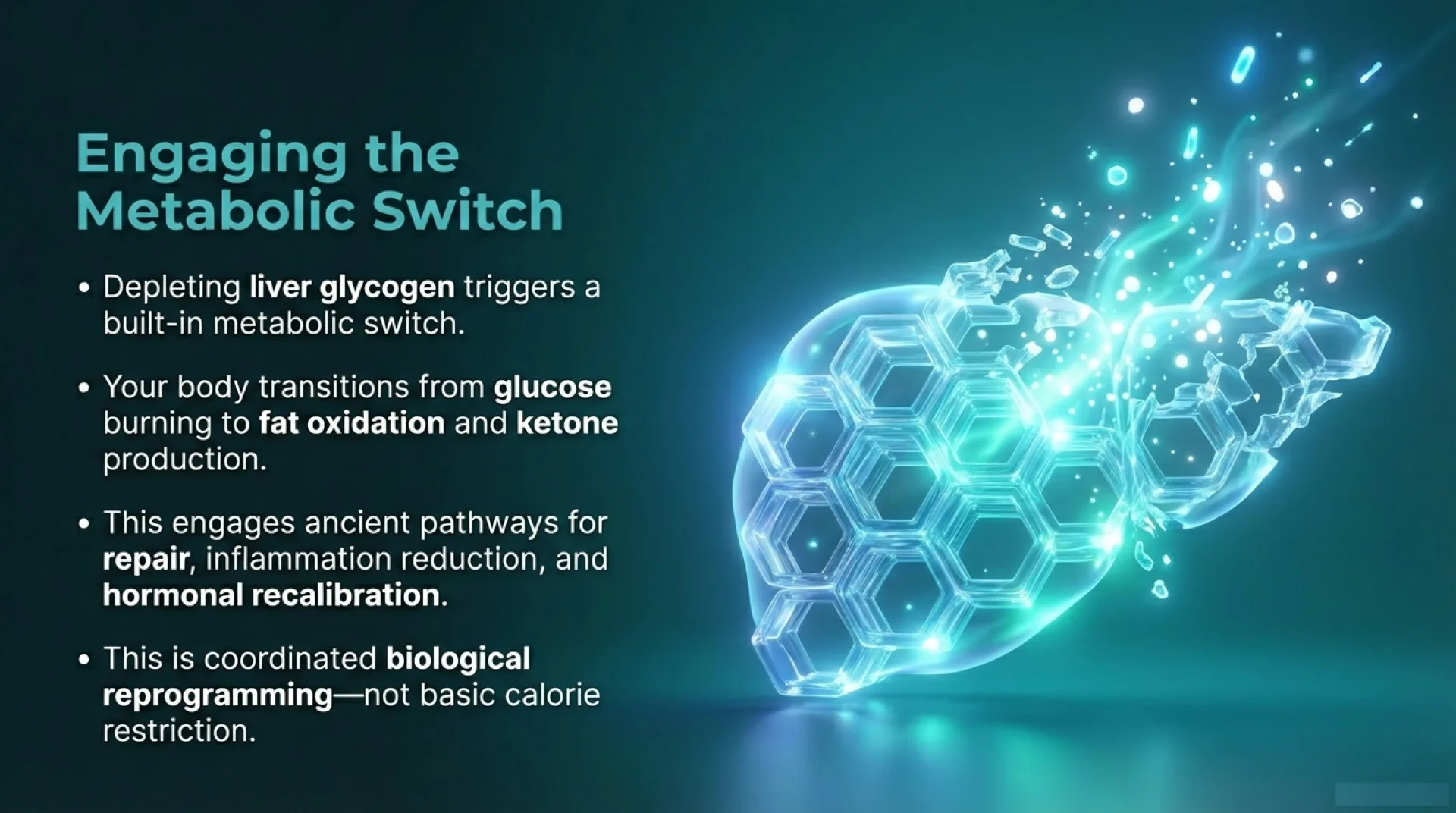 Engaging the Metabolic Switch

• Depleting liver glycogen triggers a built-in metabolic switch.

• Your body transitions from glucose burning to fat oxidation and ketone production.

• This engages ancient pathways for repair, inflammation reduction, and hormonal recalibration.

• This is coordinated biological reprogramming—not basic calorie restriction.